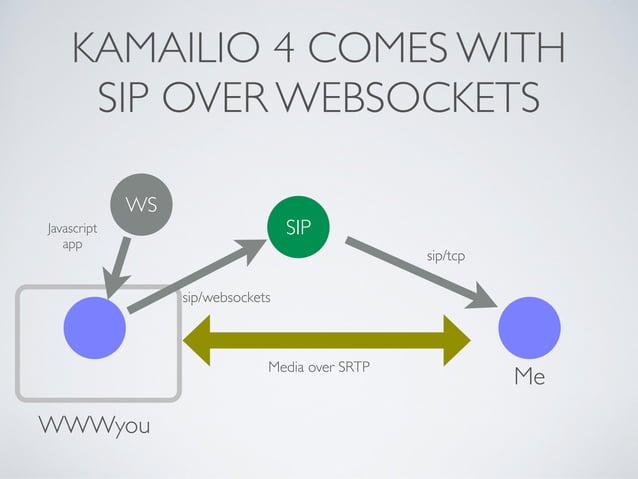 KAMAILIO 4 COMES WITH SIP OVER WEBSOCKETS

WS

Javascript app

SIP

sip/tcp

sip/websockets

Media over SRTP

Me

WWWyou